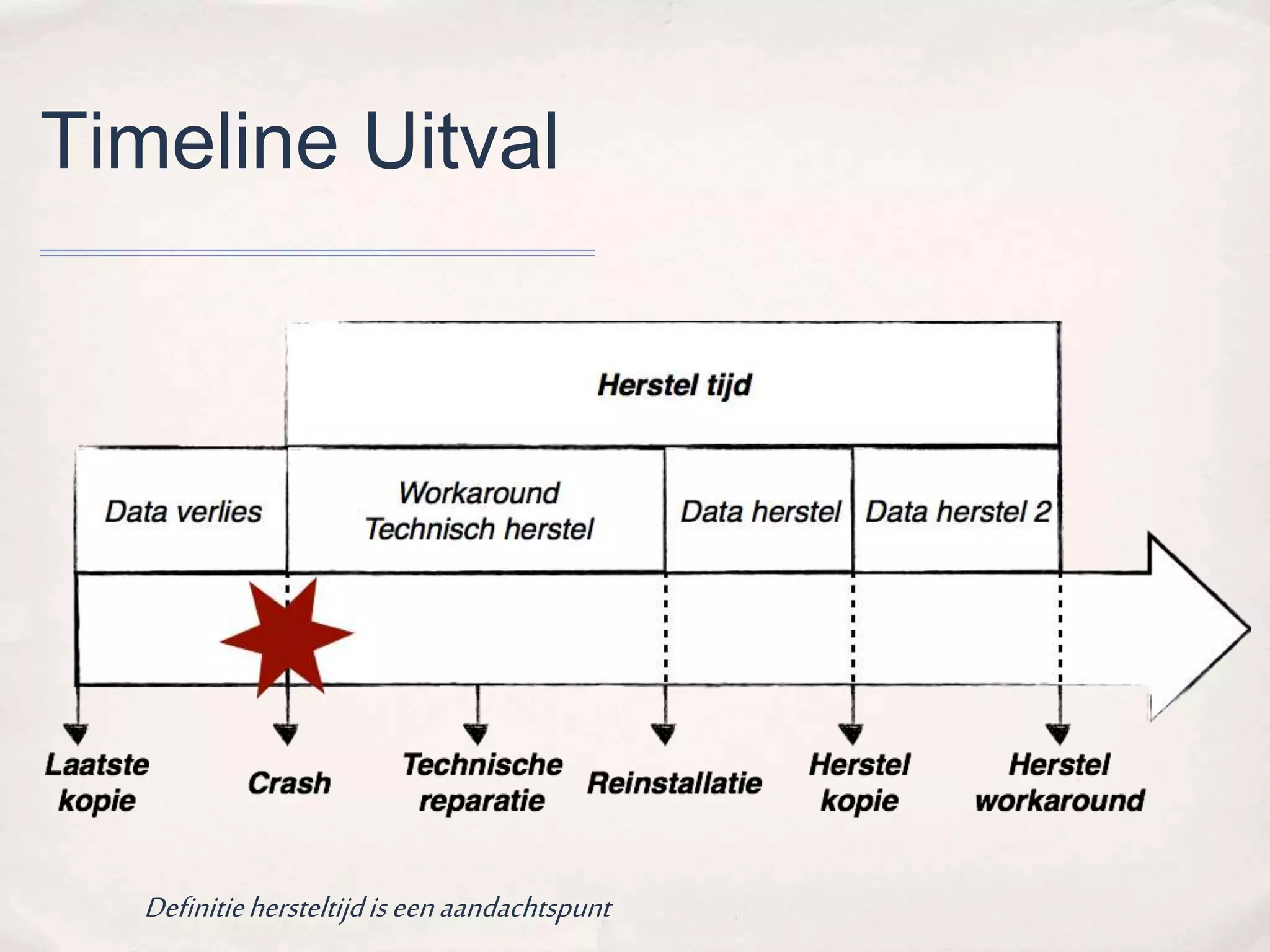 Timeline Uitval

Herstel tijd

Data verlies

Workaround
Technisch herstel

Data herstel

Data herstel 2

Laatste kopie

Crash

Technische reparatie

Reinstallatie

Herstel kopie

Herstel workaround

Definitie hersteltijd is een aandachtspunt